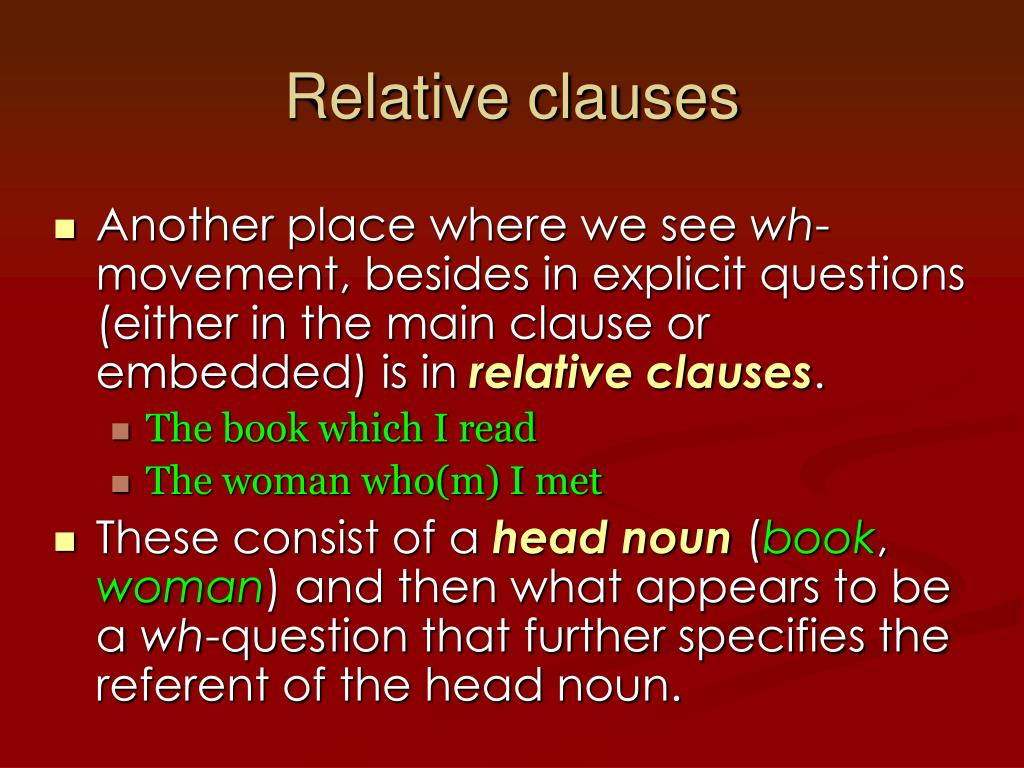 Relative clauses

Another place where we see wh-movement, besides in explicit questions (either in the main clause or embedded) is in relative clauses.

The book which I read

The woman who(m) I met

These consist of a head noun (book, woman) and then what appears to be a wh-question that further specifies the referent of the head noun.